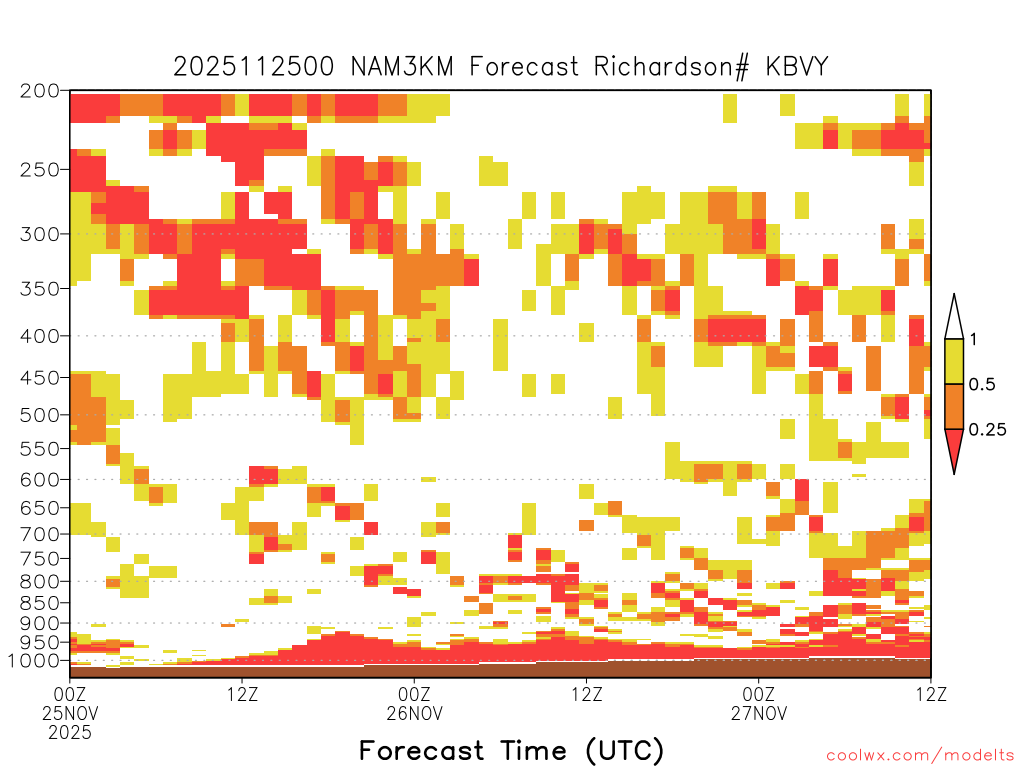 2025112500 NAM3KM Forecast Richardson# KBVY

200
250
300
350
400
450
500
550
600
650
700
750
800
850
900
950
1000

1
0.5
0.25

00Z 25NOV 2025
12Z
00Z 26NOV
12Z
00Z 27NOV
12Z

Forecast Time (UTC)

coolwx.com/modelts